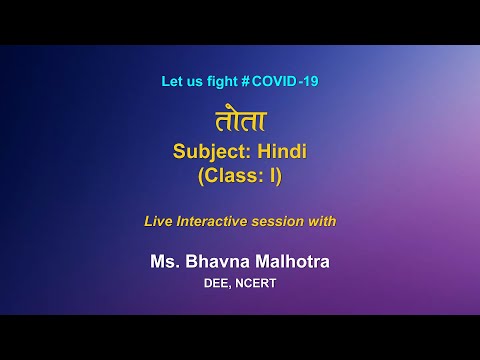 Let us fight #COVID-19

तोता

Subject: Hindi
(Class: I)

Live Interactive session with

Ms. Bhavna Malhotra
DEE, NCERT